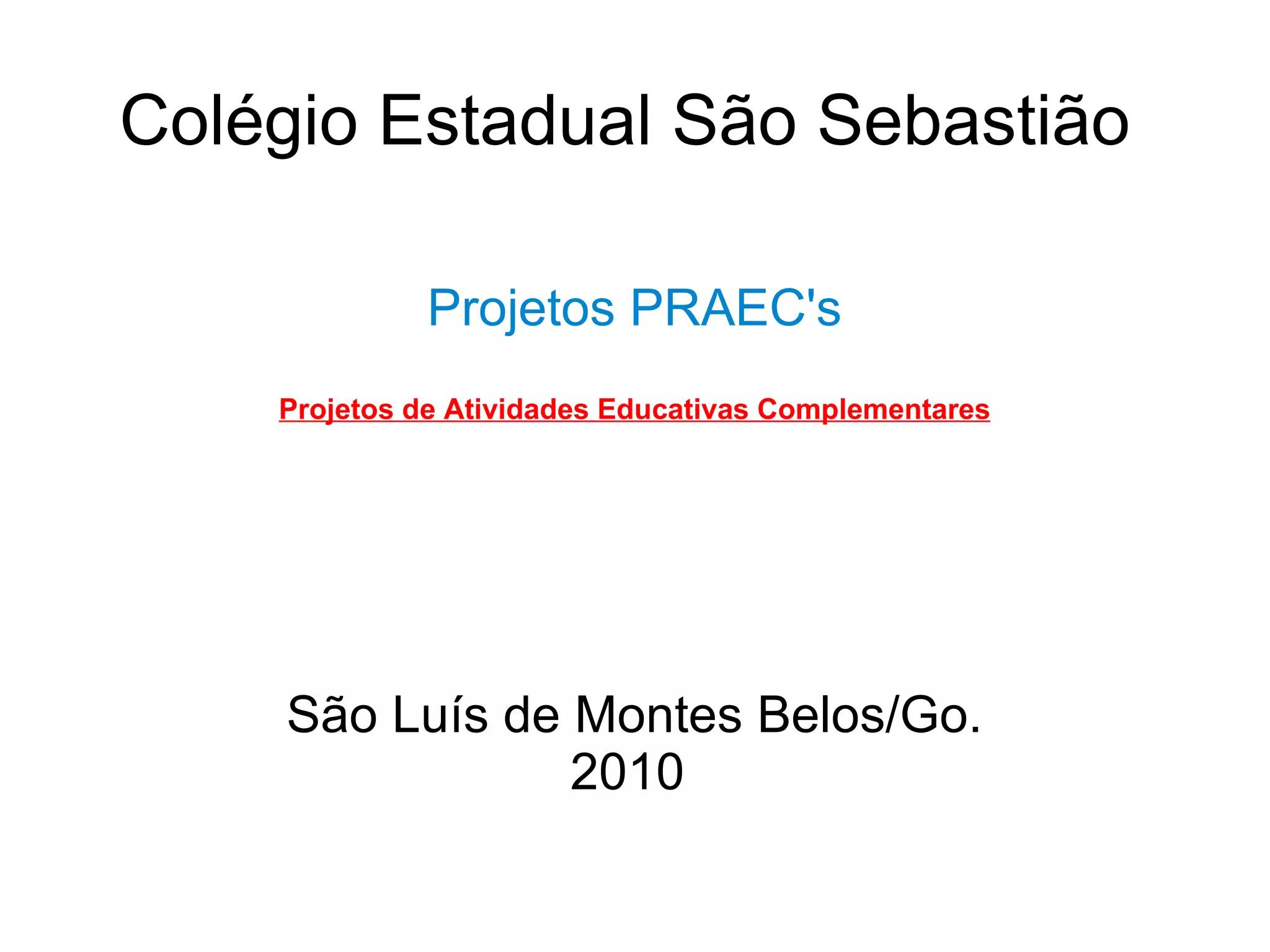 Colégio Estadual São Sebastião

Projetos PRAEC's

Projetos de Atividades Educativas Complementares

São Luís de Montes Belos/Go.
2010